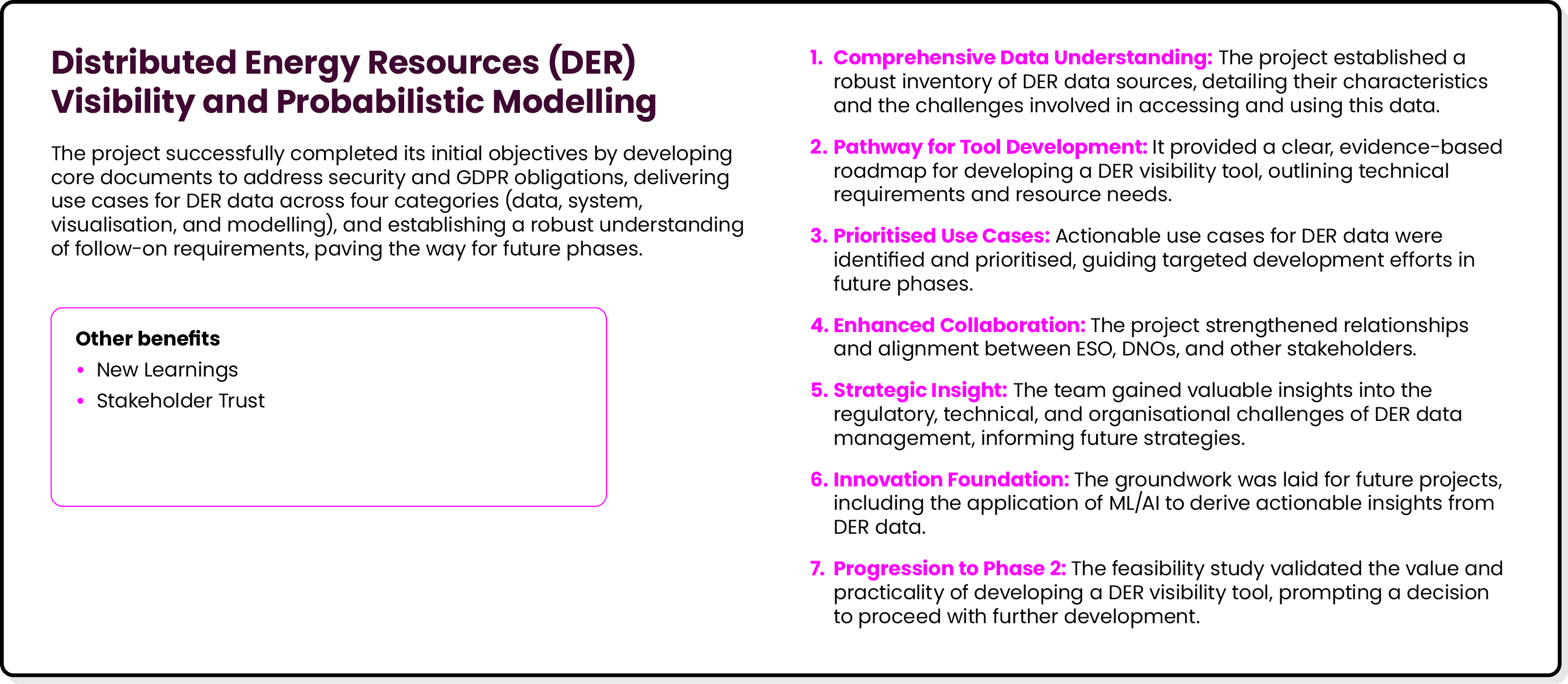 Distributed Energy Resources (DER) Visibility and Probabilistic Modelling

The project successfully completed its initial objectives by developing core documents to address security and GDPR obligations, delivering use cases for DER data across four categories (data, system, visualisation, and modelling), and establishing a robust understanding of follow-on requirements, paving the way for future phases.

Other benefits
• New Learnings
• Stakeholder Trust

1. Comprehensive Data Understanding: The project established a robust inventory of DER data sources, detailing their characteristics and the challenges involved in accessing and using this data.

2. Pathway for Tool Development: It provided a clear, evidence-based roadmap for developing a DER visibility tool, outlining technical requirements and resource needs.

3. Prioritised Use Cases: Actionable use cases for DER data were identified and prioritised, guiding targeted development efforts in future phases.

4. Enhanced Collaboration: The project strengthened relationships and alignment between ESO, DNOs, and other stakeholders.

5. Strategic Insight: The team gained valuable insights into the regulatory, technical, and organisational challenges of DER data management, informing future strategies.

6. Innovation Foundation: The groundwork was laid for future projects, including the application of ML/AI to derive actionable insights from DER data.

7. Progression to Phase 2: The feasibility study validated the value and practicality of developing a DER visibility tool, prompting a decision to proceed with further development.